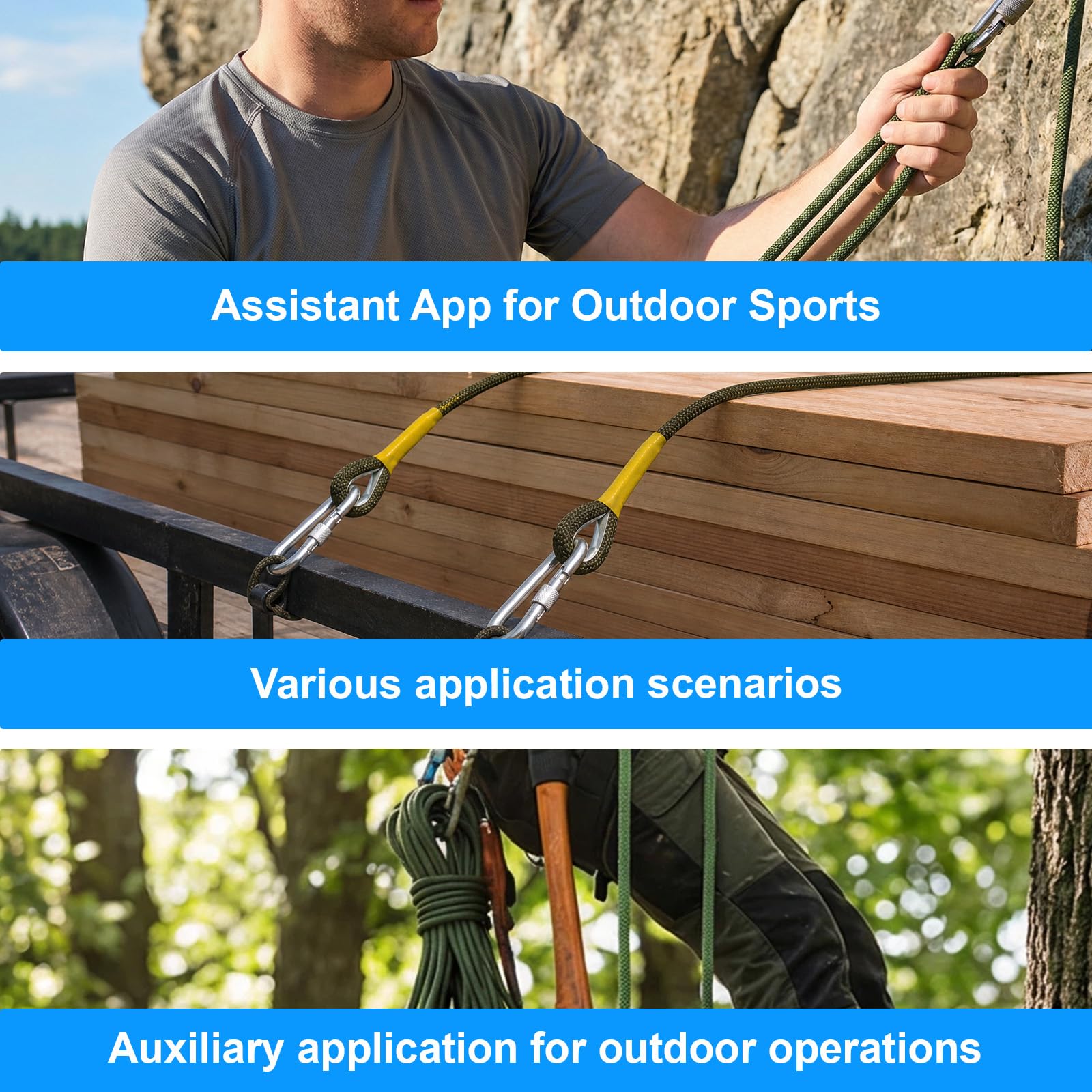 Assistant App for Outdoor Sports

Various application scenarios

Auxiliary application for outdoor operations